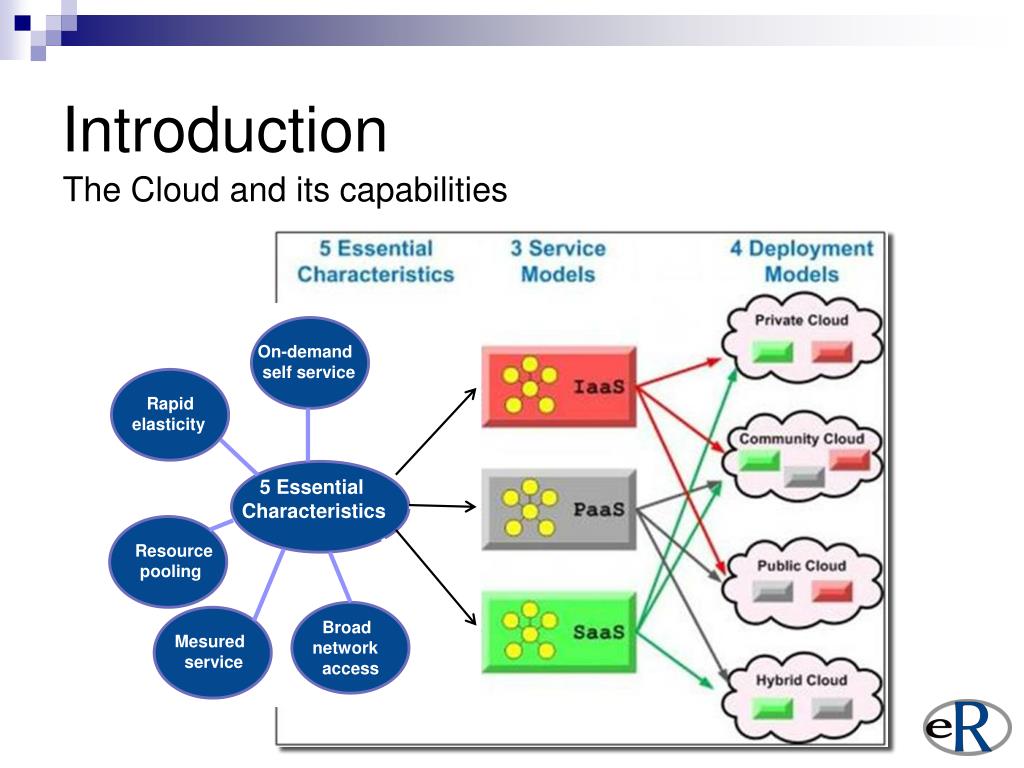 Introduction

The Cloud and its capabilities

5 Essential Characteristics

3 Service Models

4 Deployment Models

On-demand self service

Rapid elasticity

5 Essential Characteristics

Resource pooling

Mesured service

Broad network access

IaaS

PaaS

SaaS

Private Cloud

Community Cloud

Public Cloud

Hybrid Cloud

eR